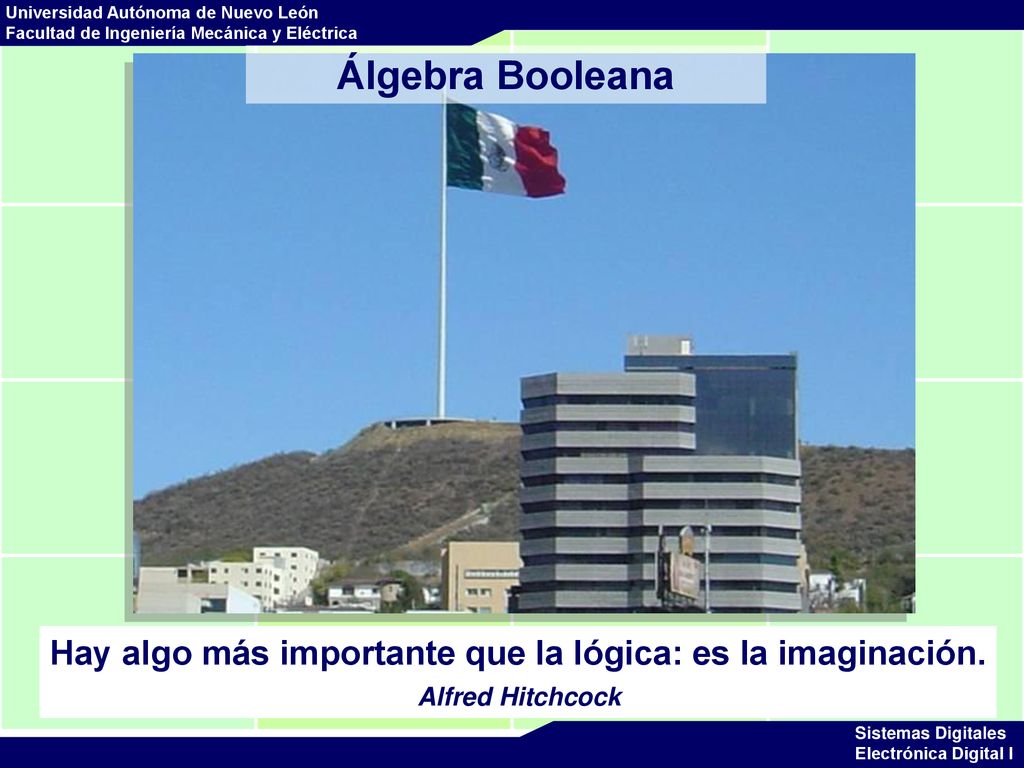 Universidad Autónoma de Nuevo León
Facultad de Ingeniería Mecánica y Eléctrica

Álgebra Booleana

Hay algo más importante que la lógica: es la imaginación.
Alfred Hitchcock

Sistemas Digitales
Electrónica Digital I